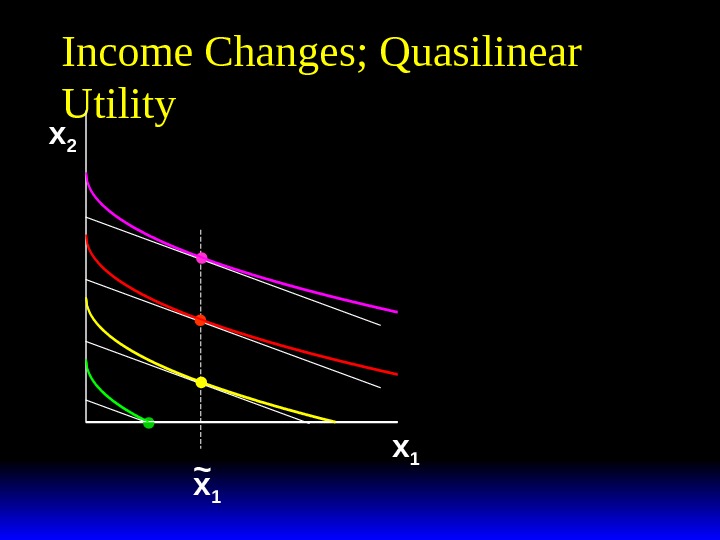 Income Changes; Quasilinear Utility

$x_2$

$x_1$

$\tilde{x}_1$